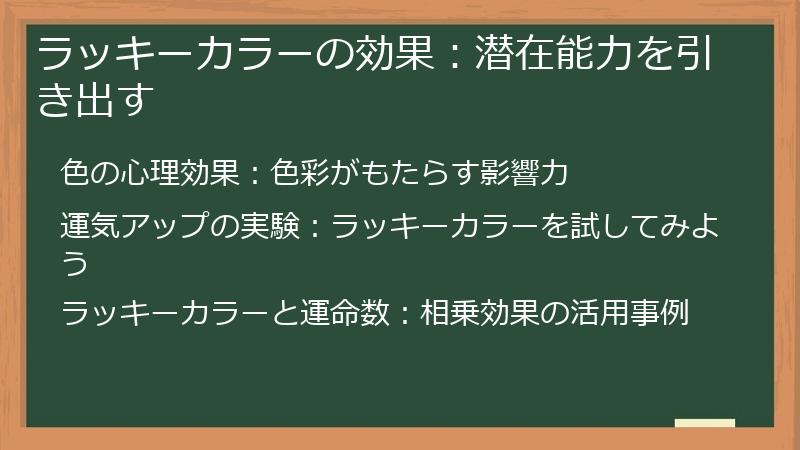 ラッキーカラーの効果：潜在能力を引き出す

色の心理効果：色彩がもたらす影響力

運気アップの実験：ラッキーカラーを試してみよう

ラッキーカラーと運命数：相乗効果の活用事例